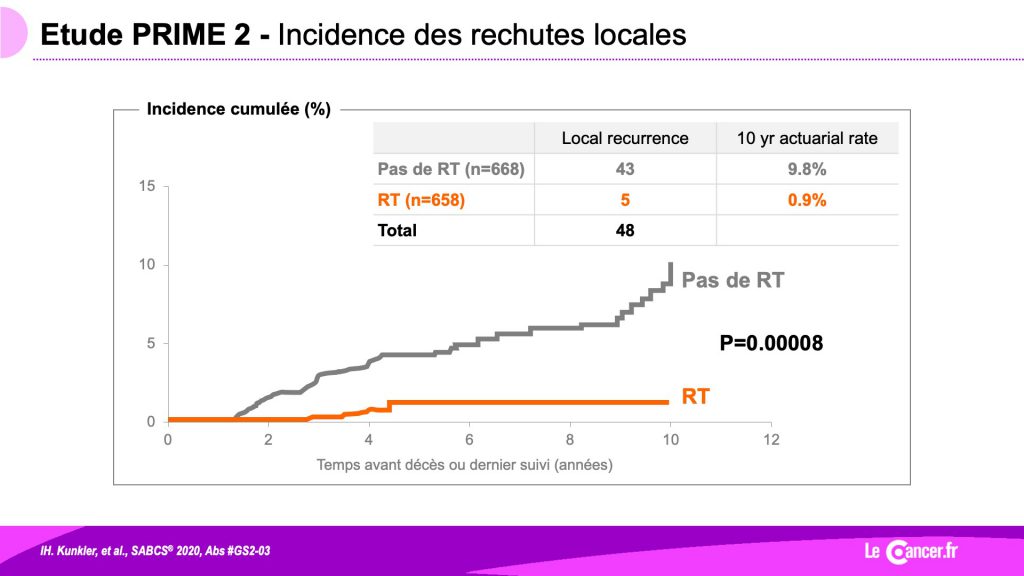 Etude PRIME 2 - Incidence des rechutes locales

Incidence cumulée (%)

| | Local recurrence | 10 yr actuarial rate |
|---|---|---|
| Pas de RT (n=668) | 43 | 9.8% |
| RT (n=658) | 5 | 0.9% |
| Total | 48 | |

15
10
5
0

Pas de RT

P=0.00008

RT

0 2 4 6 8 10 12

Temps avant décès ou dernier suivi (années)

IH. Kunkler, et al., SABCS® 2020, Abs #GS2-03

Le Cancer.fr